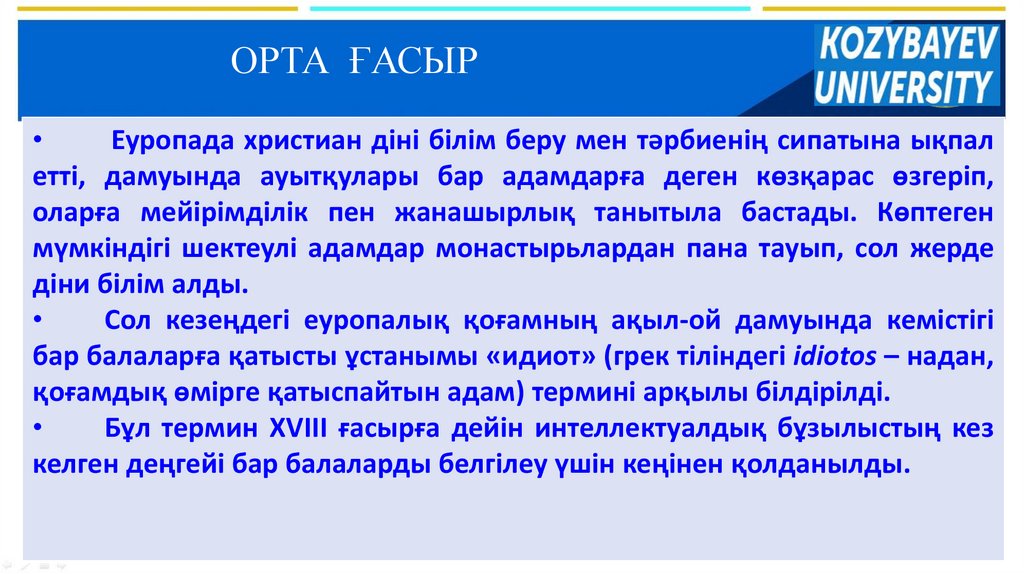 ОРТА ҒАСЫР

KOZYBAYEV UNIVERSITY

• Еуропада христиан діні білім беру мен тәрбиенің сипатына ықпал етті, дамуында ауытқулары бар адамдарға деген көзқарас өзгеріп, оларға мейірімділік пен жанашырлық танытыла бастады. Көптеген мүмкіндігі шектеулі адамдар монастырьлардан пана тауып, сол жерде діни білім алды.

• Сол кезеңдегі еуропалық қоғамның ақыл-ой дамуында кемістігі бар балаларға қатысты ұстанымы «идиот» (грек тіліндегі idiotos – надан, қоғамдық өмірге қатыспайтын адам) термині арқылы білдірілді.

• Бұл термин XVIII ғасырға дейін интеллектуалдық бұзылыстың кез келген деңгейі бар балаларды белгілеу үшін кеңінен қолданылды.